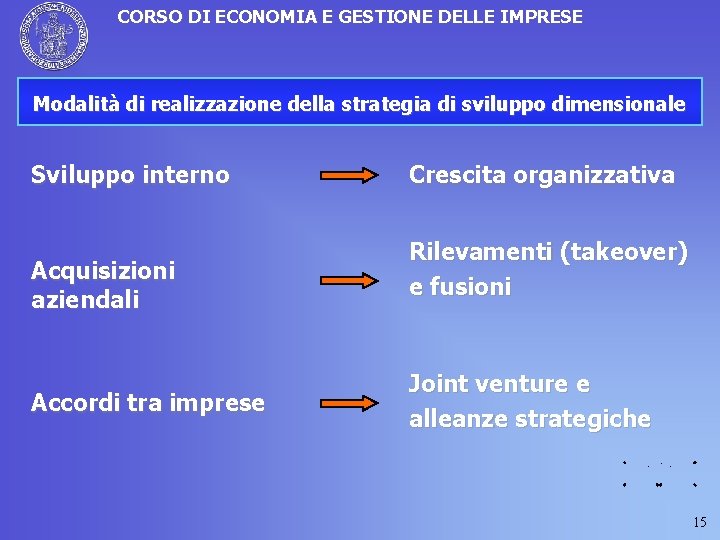 CORSO DI ECONOMIA E GESTIONE DELLE IMPRESE

Modalità di realizzazione della strategia di sviluppo dimensionale

Sviluppo interno

Crescita organizzativa

Acquisizioni aziendali

Rilevamenti (takeover) e fusioni

Accordi tra imprese

Joint venture e alleanze strategiche

15